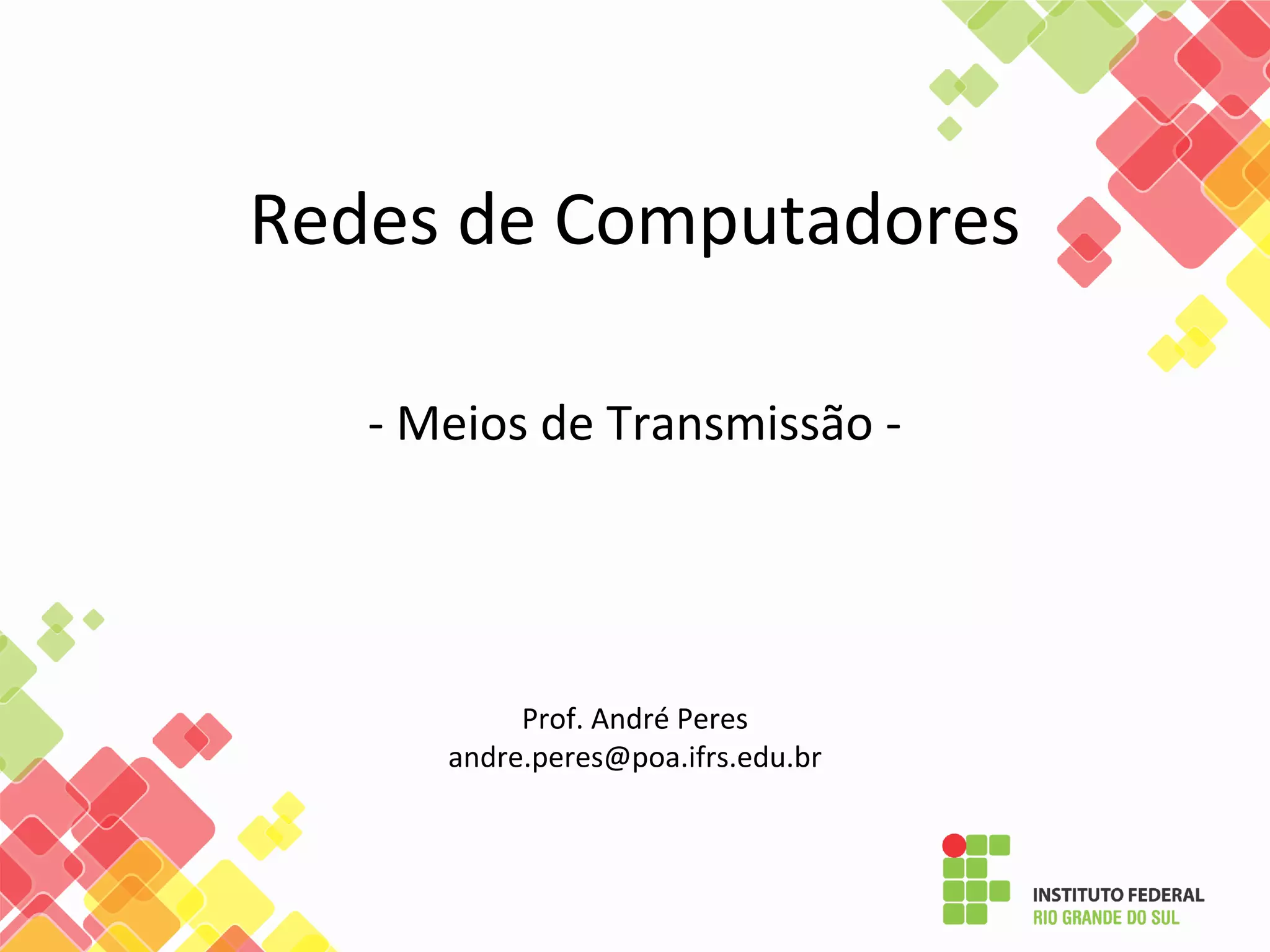 Redes de Computadores

- Meios de Transmissão -

Prof. André Peres
andre.peres@poa.ifrs.edu.br

INSTITUTO FEDERAL
RIO GRANDE DO SUL